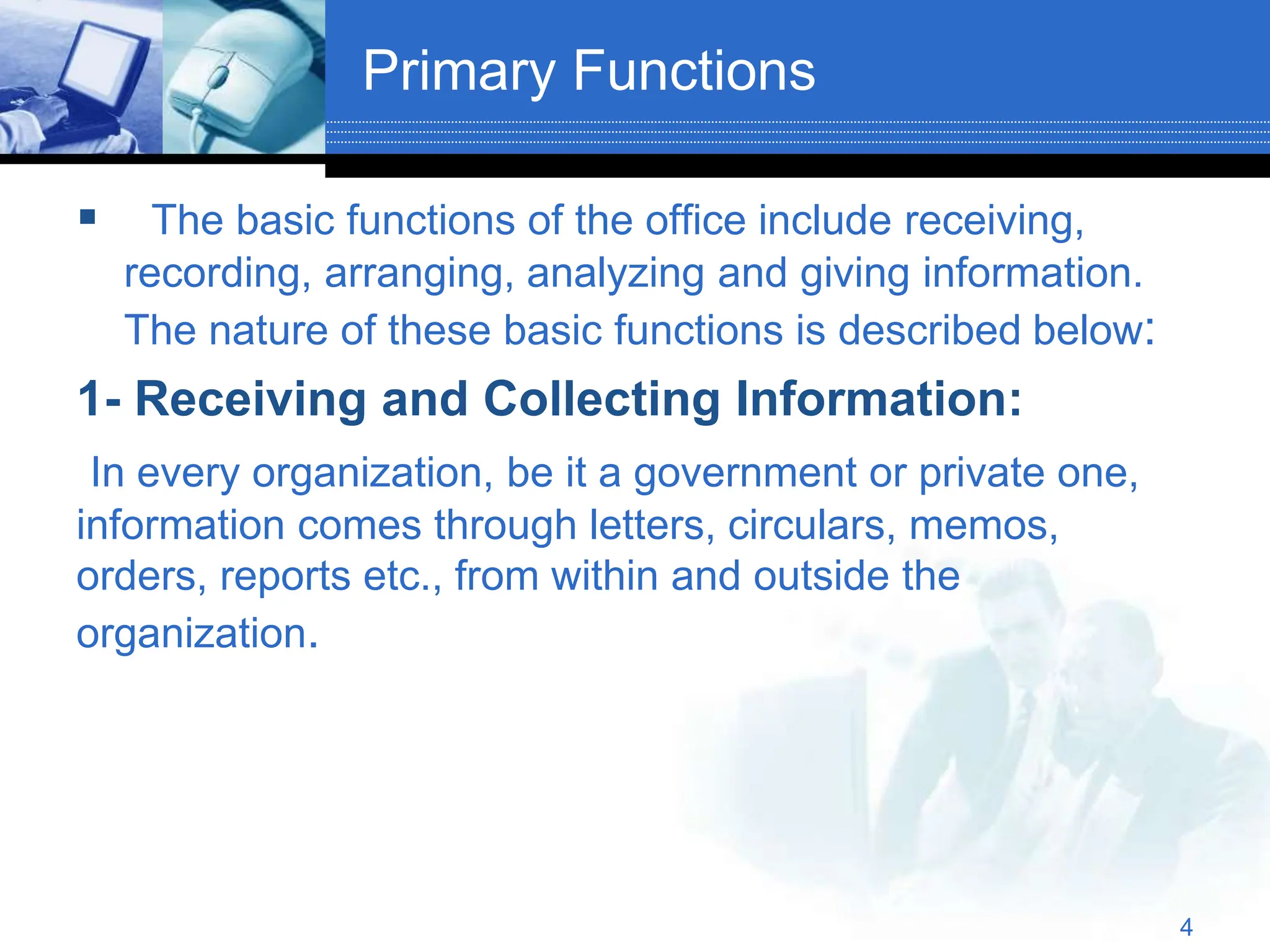 Primary Functions

▪ The basic functions of the office include receiving, recording, arranging, analyzing and giving information. The nature of these basic functions is described below:

1- Receiving and Collecting Information:

In every organization, be it a government or private one, information comes through letters, circulars, memos, orders, reports etc., from within and outside the organization.

4